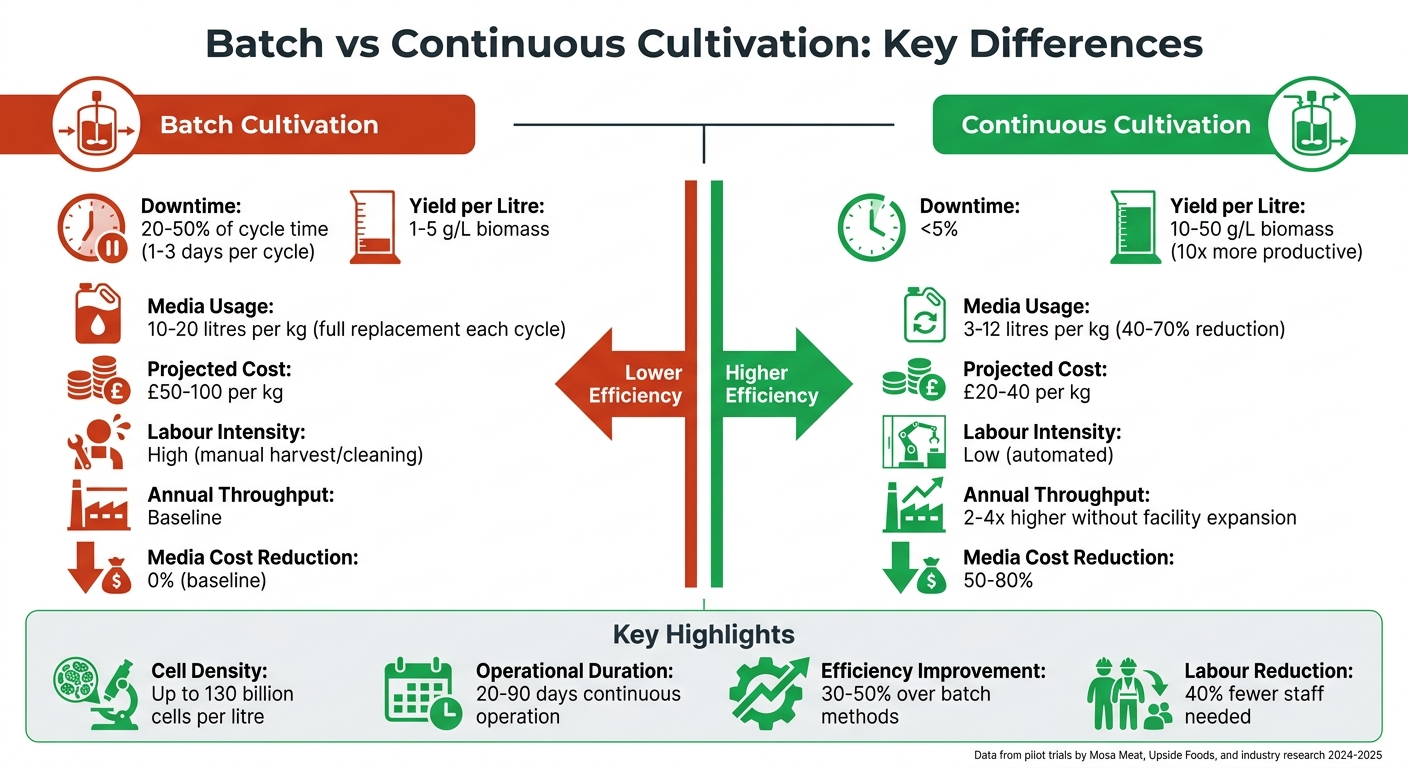 Batch vs Continuous Cultivation: Key Differences

Batch Cultivation

Downtime:
20-50% of cycle time (1-3 days per cycle)

Yield per Litre:
1-5 g/L biomass

Media Usage:
10-20 litres per kg (full replacement each cycle)

Projected Cost:
£50-100 per kg

Labour Intensity:
High (manual harvest/cleaning)

Annual Throughput:
Baseline

Media Cost Reduction:
0% (baseline)

Lower Efficiency

Higher Efficiency

Continuous Cultivation

Downtime:
<5%

Yield per Litre:
10-50 g/L biomass (10x more productive)

Media Usage:
3-12 litres per kg (40-70% reduction)

Projected Cost:
£20-40 per kg

Labour Intensity:
Low (automated)

Annual Throughput:
2-4x higher without facility expansion

Media Cost Reduction:
50-80%

Key Highlights

Cell Density:
Up to 130 billion cells per litre

Operational Duration:
20-90 days continuous operation

Efficiency Improvement:
30-50% over batch methods

Labour Reduction:
40% fewer staff needed

Data from pilot trials by Mosa Meat, Upside Foods, and industry research 2024-2025